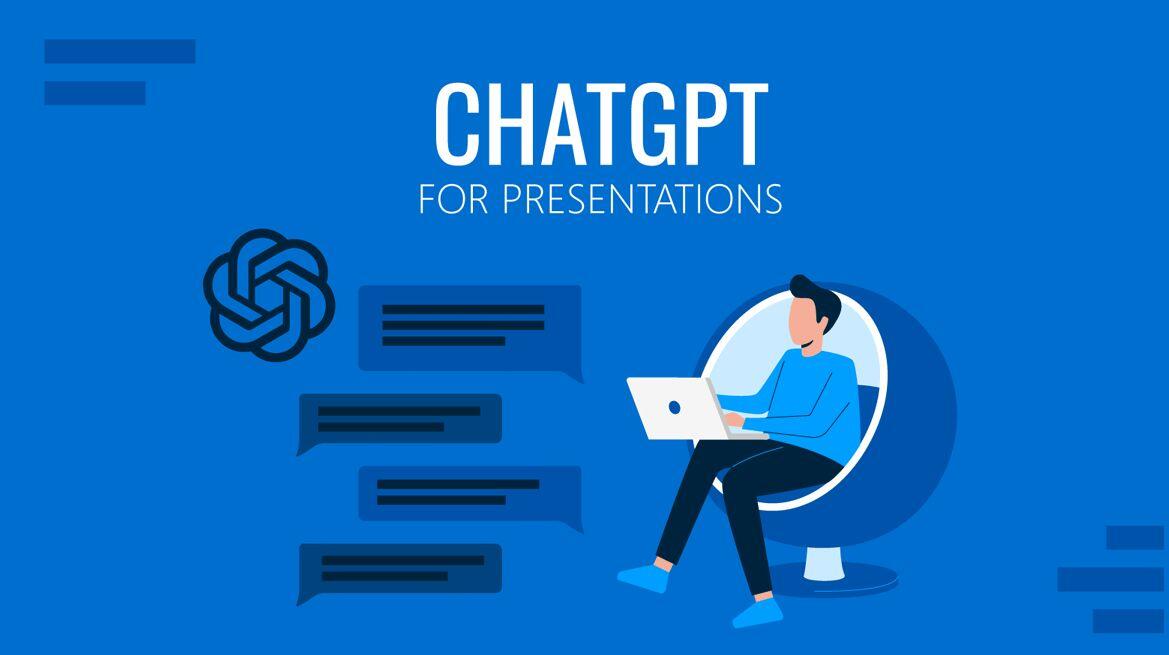 CHATGPT
FOR PRESENTATIONS